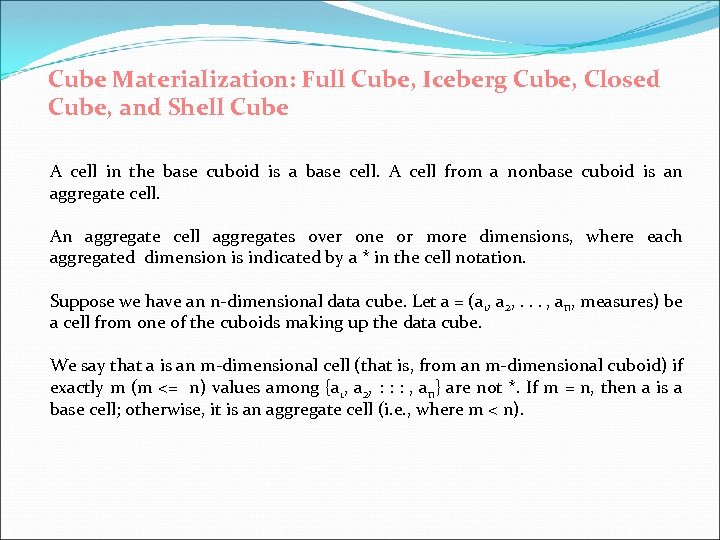 Cube Materialization: Full Cube, Iceberg Cube, Closed Cube, and Shell Cube

A cell in the base cuboid is a base cell. A cell from a nonbase cuboid is an aggregate cell.

An aggregate cell aggregates over one or more dimensions, where each aggregated dimension is indicated by a * in the cell notation.

Suppose we have an n-dimensional data cube. Let a = ($a_1$, $a_2$, . . . , $a_n$, measures) be a cell from one of the cuboids making up the data cube.

We say that a is an m-dimensional cell (that is, from an m-dimensional cuboid) if exactly m (m <= n) values among {$a_1$, $a_2$, : : : , $a_n$} are not *. If m = n, then a is a base cell; otherwise, it is an aggregate cell (i.e., where m < n).